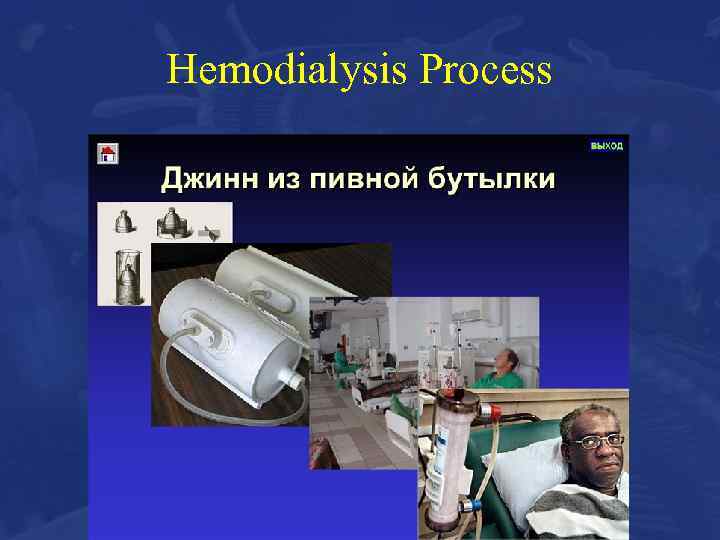 Hemodialysis Process

выход

Джинн из пивной бутылки